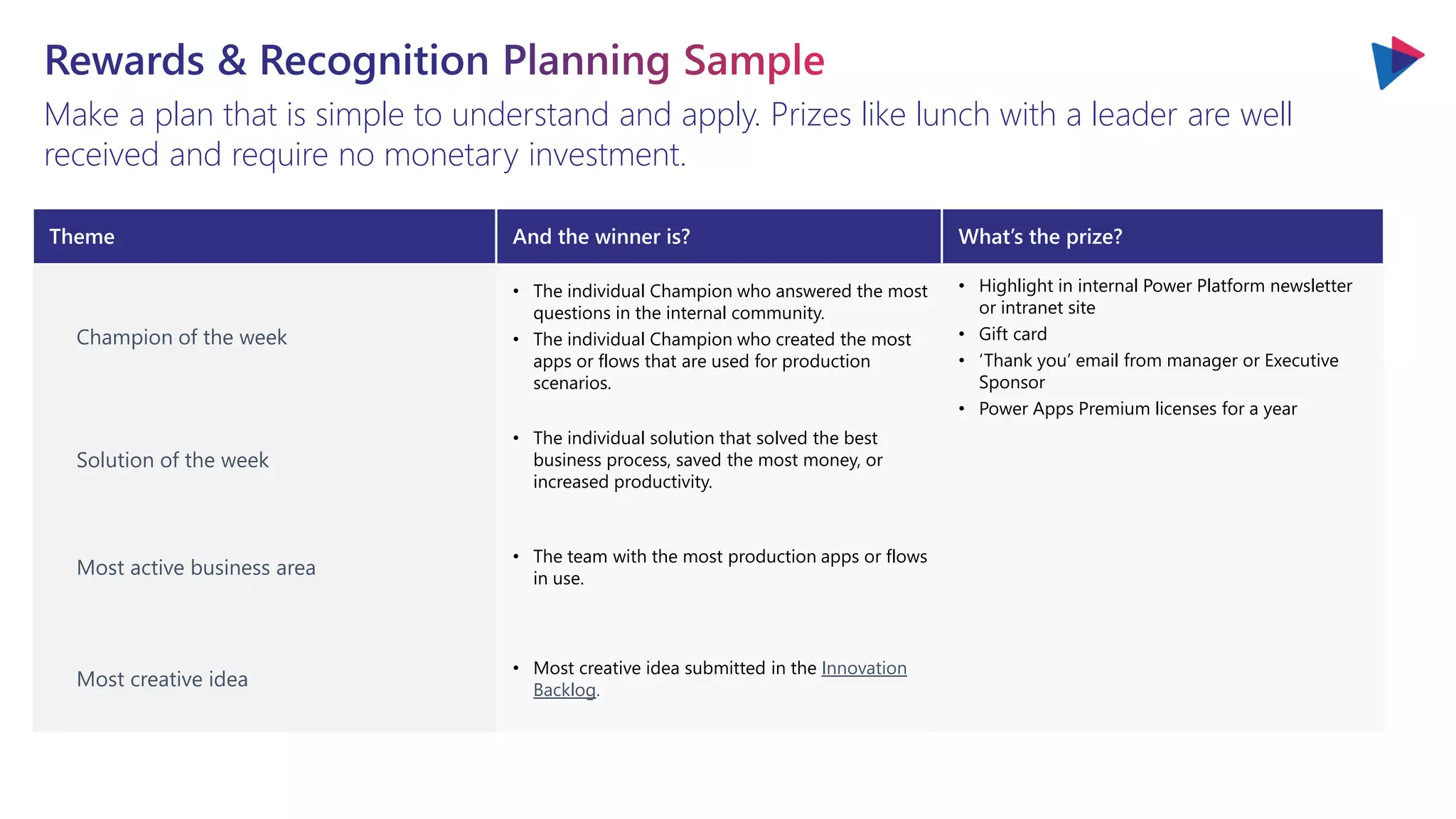 Rewards & Recognition Planning Sample

Make a plan that is simple to understand and apply. Prizes like lunch with a leader are well received and require no monetary investment.

| Theme | And the winner is? | What's the prize? |
|---|---|---|
| Champion of the week | • The individual Champion who answered the most questions in the internal community. • The individual Champion who created the most apps or flows that are used for production scenarios. | • Highlight in internal Power Platform newsletter or intranet site • Gift card • 'Thank you' email from manager or Executive Sponsor • Power Apps Premium licenses for a year |
| Solution of the week | • The individual solution that solved the best business process, saved the most money, or increased productivity. | |
| Most active business area | • The team with the most production apps or flows in use. | |
| Most creative idea | • Most creative idea submitted in the Innovation Backlog. | |